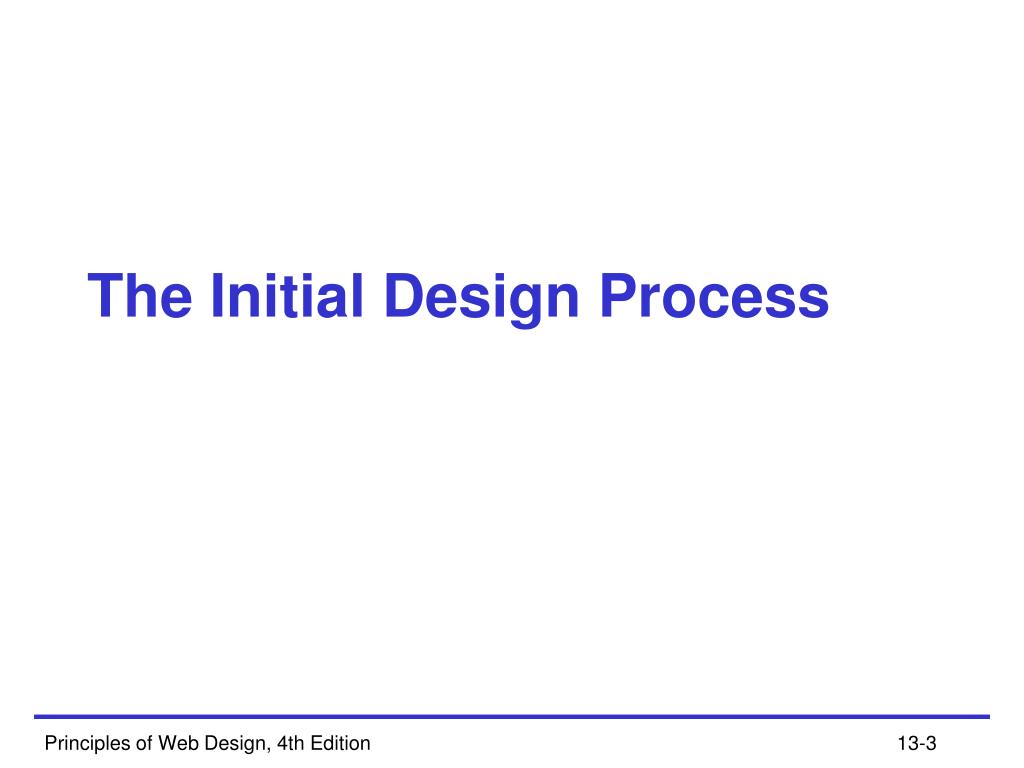 The Initial Design Process

Principles of Web Design, 4th Edition

13-3